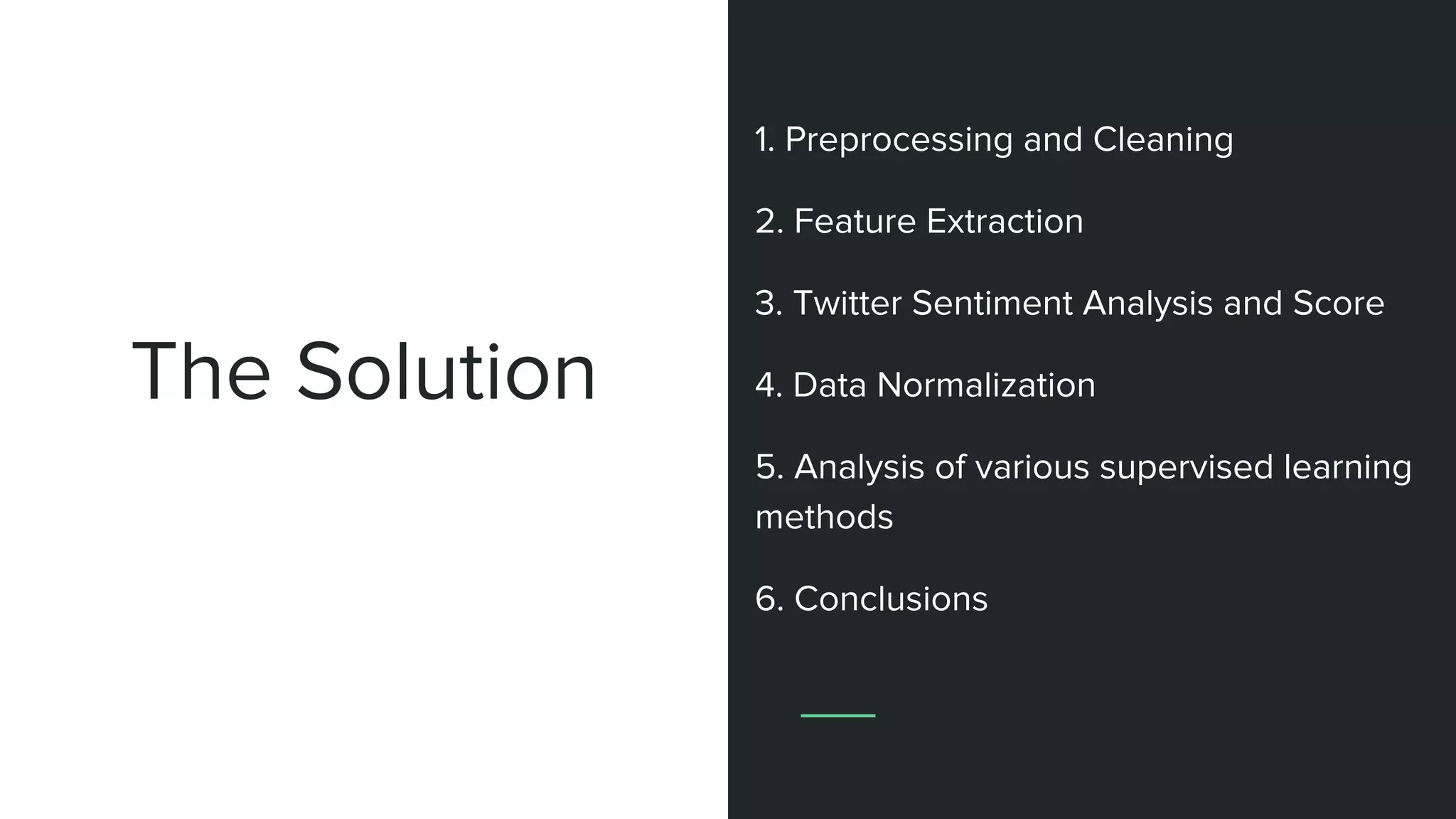 The Solution

1. Preprocessing and Cleaning

2. Feature Extraction

3. Twitter Sentiment Analysis and Score

4. Data Normalization

5. Analysis of various supervised learning methods

6. Conclusions